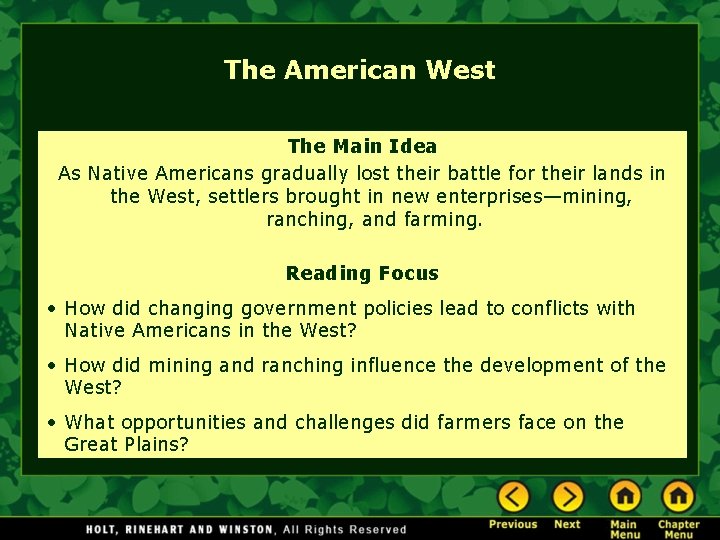 The American West

The Main Idea

As Native Americans gradually lost their battle for their lands in the West, settlers brought in new enterprises—mining, ranching, and farming.

Reading Focus

• How did changing government policies lead to conflicts with Native Americans in the West?

• How did mining and ranching influence the development of the West?

• What opportunities and challenges did farmers face on the Great Plains?

HOLT, RINEHART AND WINSTON, All Rights Reserved

Previous Next Main Menu Chapter Menu